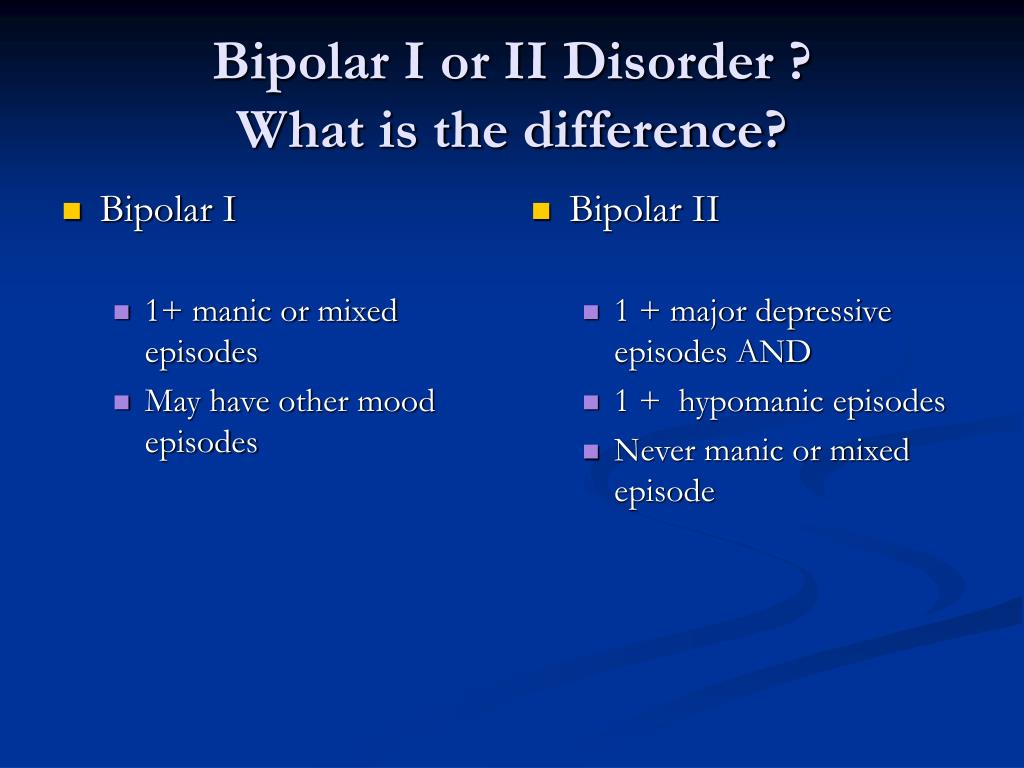 Bipolar I or II Disorder ?
What is the difference?

Bipolar I

1+ manic or mixed episodes

May have other mood episodes

Bipolar II

1 + major depressive episodes AND

1 + hypomanic episodes

Never manic or mixed episode